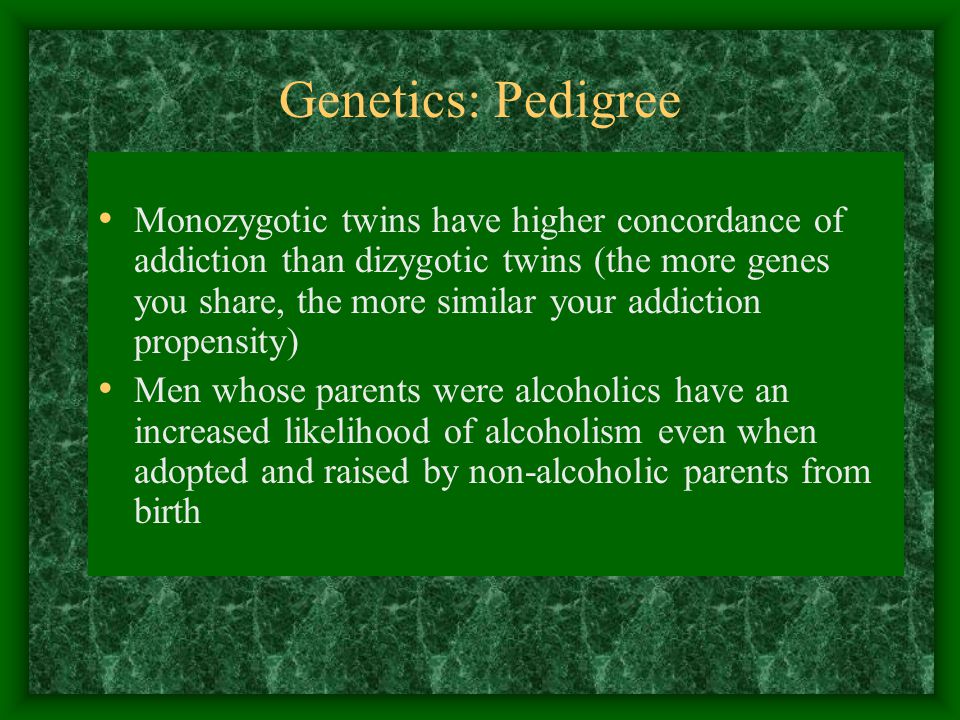 Genetics: Pedigree

• Monozygotic twins have higher concordance of addiction than dizygotic twins (the more genes you share, the more similar your addiction propensity)
• Men whose parents were alcoholics have an increased likelihood of alcoholism even when adopted and raised by non-alcoholic parents from birth